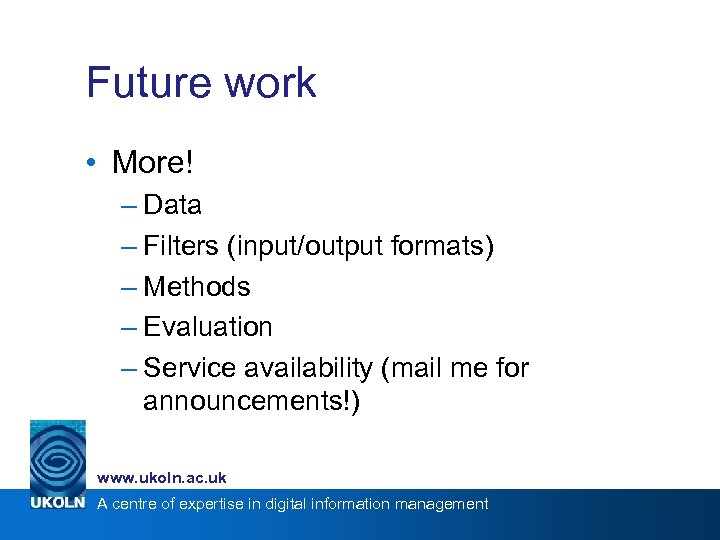 Future work

• More!
– Data
– Filters (input/output formats)
– Methods
– Evaluation
– Service availability (mail me for announcements!)

www.ukoln.ac.uk

UKOLN A centre of expertise in digital information management